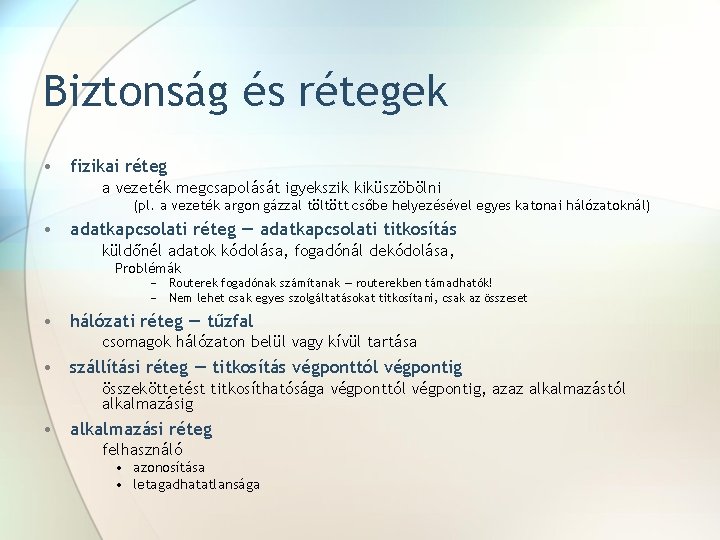 Biztonság és rétegek

• fizikai réteg
a vezeték megcsapolását igyekszik kiküszöbölni
(pl. a vezeték argon gázzal töltött csőbe helyezésével egyes katonai hálózatoknál)

• adatkapcsolati réteg — adatkapcsolati titkosítás
küldőnél adatok kódolása, fogadónál dekódolása,
Problémák
– Routerek fogadónak számítanak — routerekben támadhatók!
– Nem lehet csak egyes szolgáltatásokat titkosítani, csak az összeset

• hálózati réteg — tűzfal
csomagok hálózaton belül vagy kívül tartása

• szállítási réteg — titkosítás végponttól végpontig
összeköttetést titkosíthatósága végponttól végpontig, azaz alkalmazástól alkalmazásig

• alkalmazási réteg
felhasználó
• azonosítása
• letagadhatatlansága